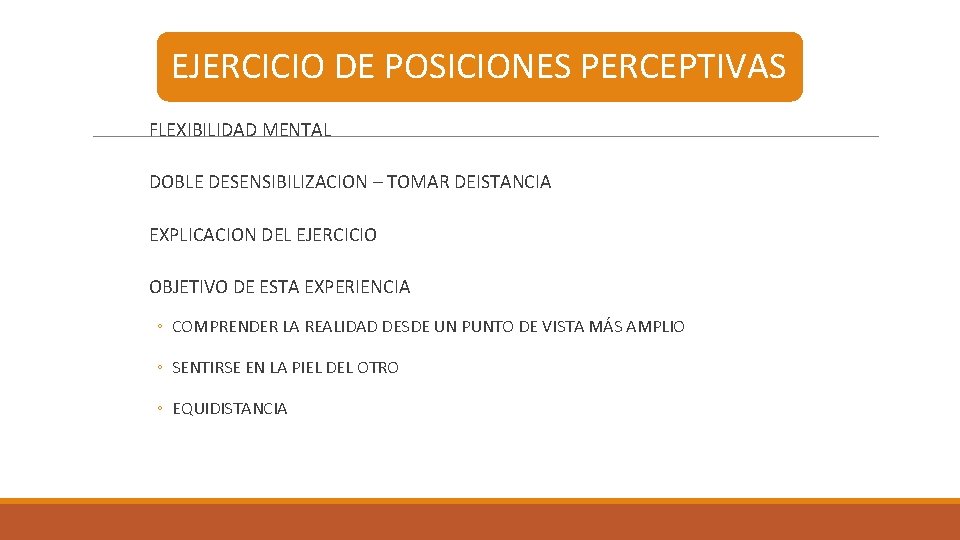 EJERCICIO DE POSICIONES PERCEPTIVAS

FLEXIBILIDAD MENTAL

DOBLE DESENSIBILIZACION – TOMAR DEISTANCIA

EXPLICACION DEL EJERCICIO

OBJETIVO DE ESTA EXPERIENCIA

◦ COMPRENDER LA REALIDAD DESDE UN PUNTO DE VISTA MÁS AMPLIO

◦ SENTIRSE EN LA PIEL DEL OTRO

◦ EQUIDISTANCIA